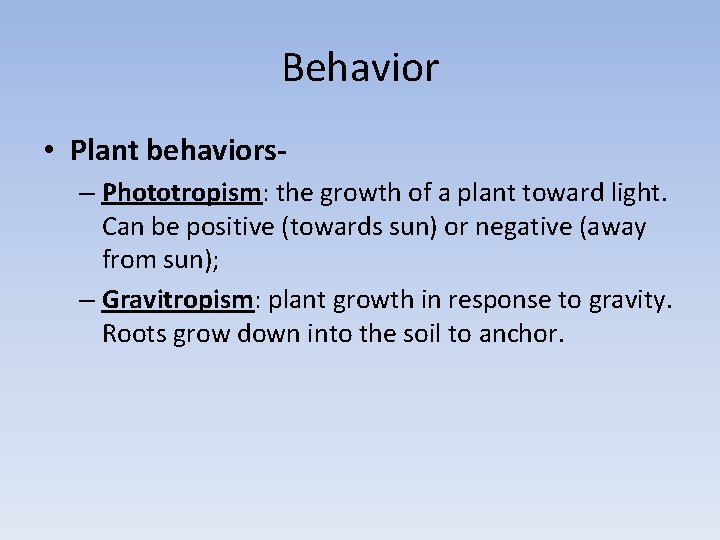 Behavior

• Plant behaviors-

– Phototropism: the growth of a plant toward light. Can be positive (towards sun) or negative (away from sun);

– Gravitropism: plant growth in response to gravity. Roots grow down into the soil to anchor.